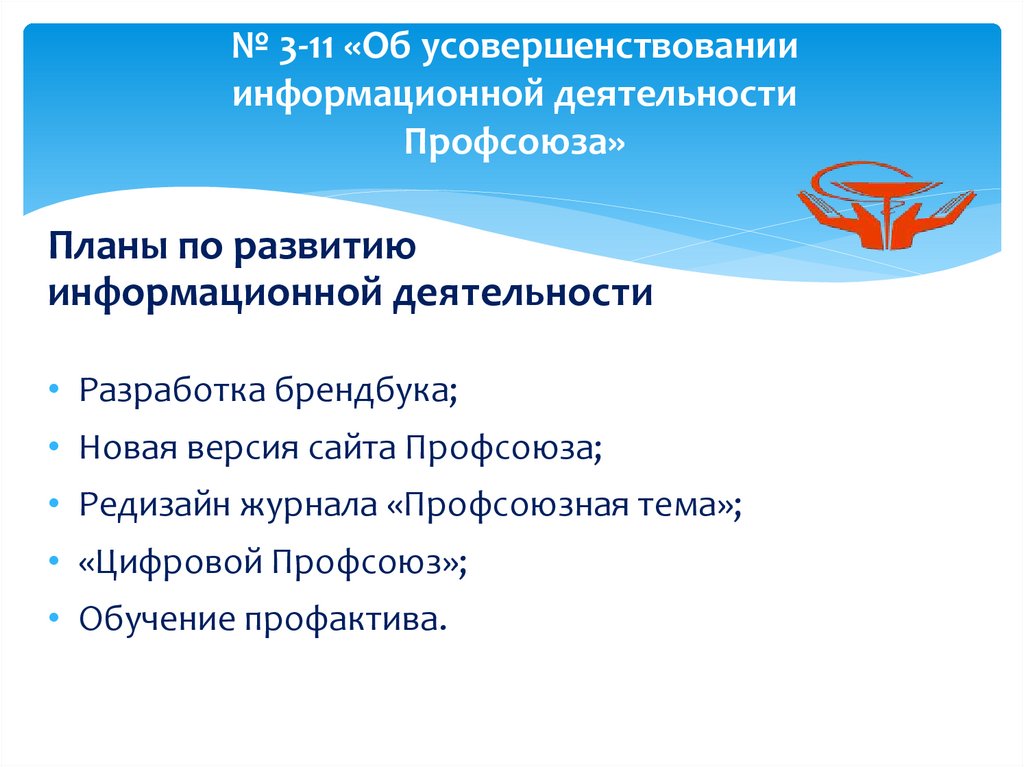 № 3-11 «Об усовершенствовании информационной деятельности Профсоюза»

Планы по развитию информационной деятельности

• Разработка брендбука;
• Новая версия сайта Профсоюза;
• Редизайн журнала «Профсоюзная тема»;
• «Цифровой Профсоюз»;
• Обучение профактива.